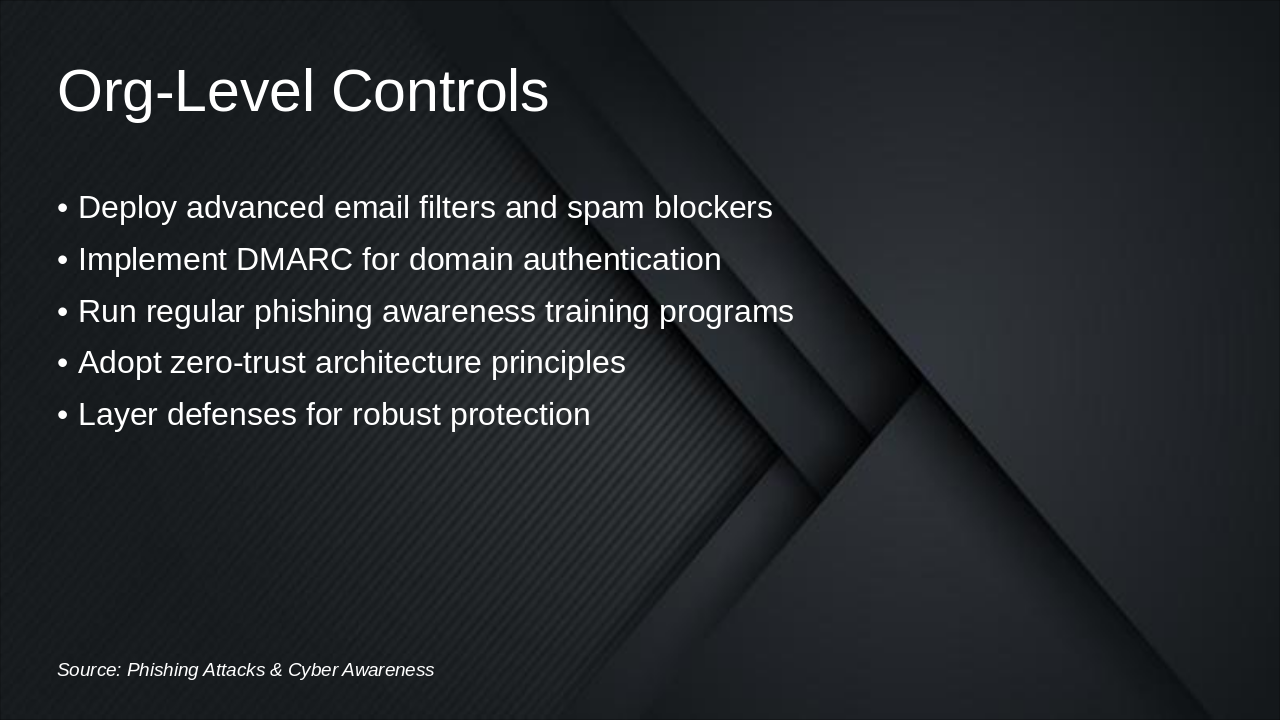 Org-Level Controls

• Deploy advanced email filters and spam blockers
• Implement DMARC for domain authentication
• Run regular phishing awareness training programs
• Adopt zero-trust architecture principles
• Layer defenses for robust protection

Source: Phishing Attacks & Cyber Awareness